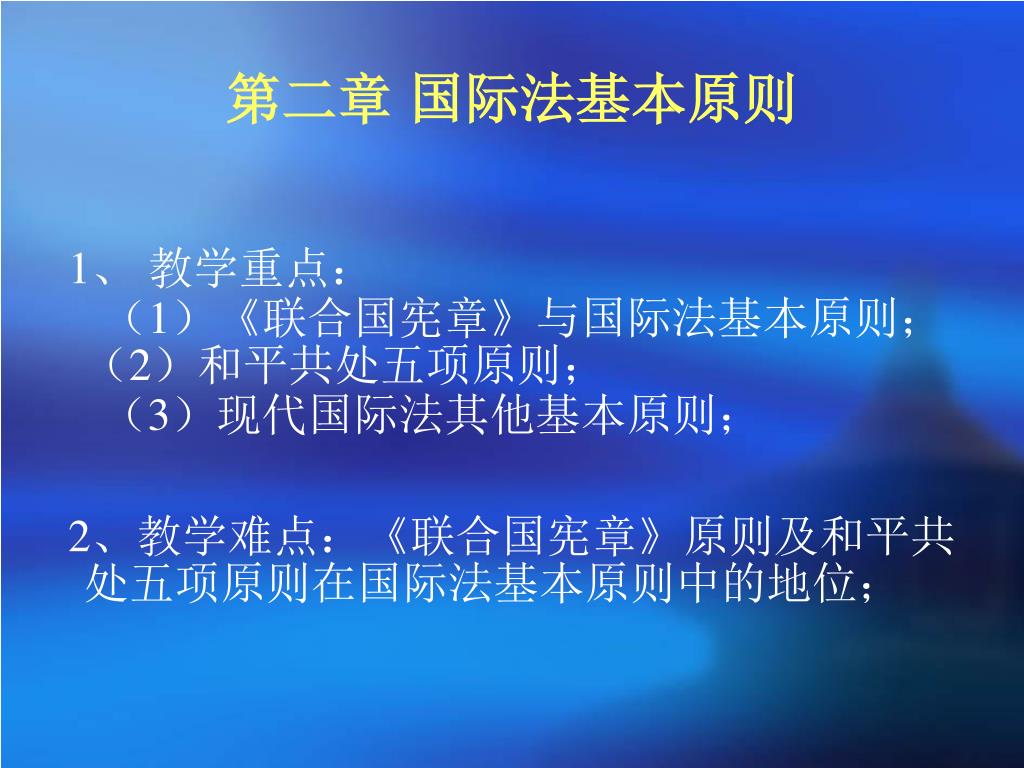 第二章 国际法基本原则

1、 教学重点：
（1）《联合国宪章》与国际法基本原则；
（2）和平共处五项原则；
（3）现代国际法其他基本原则；

2、教学难点：《联合国宪章》原则及和平共处五项原则在国际法基本原则中的地位；